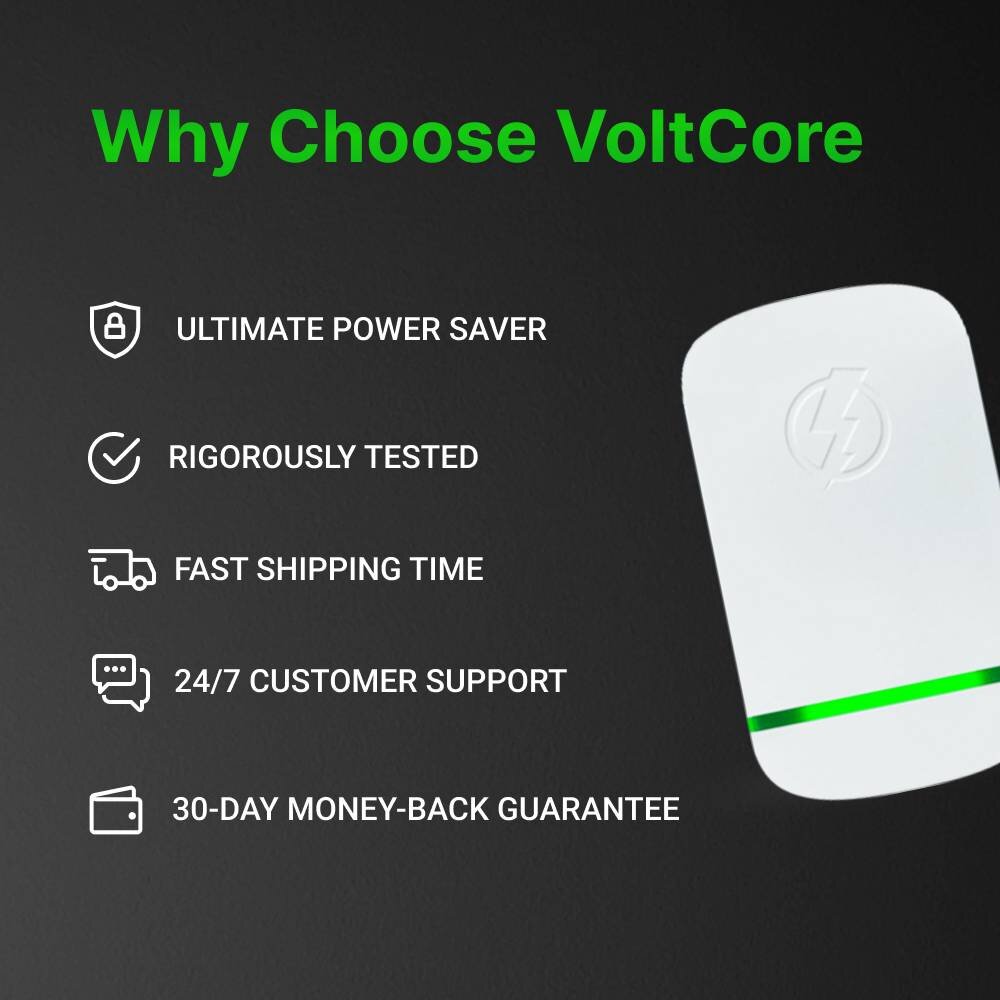 Why Choose VoltCore

ULTIMATE POWER SAVER

RIGOROUSLY TESTED

FAST SHIPPING TIME

24/7 CUSTOMER SUPPORT

30-DAY MONEY-BACK GUARANTEE